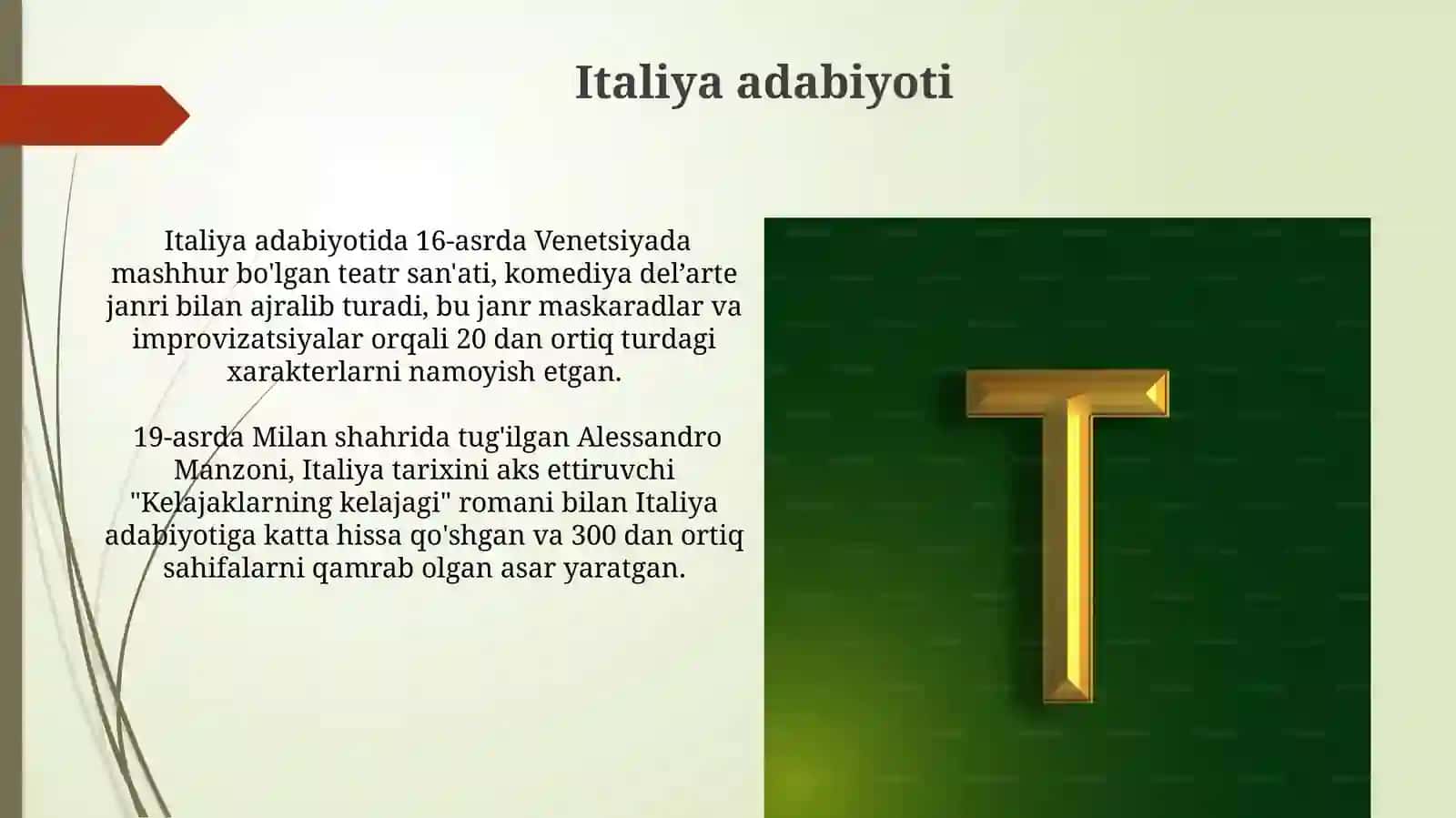 Italiya adabiyoti

Italiya adabiyotida 16-asrda Venetsiyada mashhur bo'lgan teatr san'ati, komediya del’arte janri bilan ajralib turadi, bu janr maskaradlar va improvizatsiyalar orqali 20 dan ortiq turdagi xarakterlarni namoyish etgan.

19-asrda Milan shahrida tug'ilgan Alessandro Manzoni, Italiya tarixini aks ettiruvchi "Kelajaklarning kelajagi" romani bilan Italiya adabiyotiga katta hissa qo'shgan va 300 dan ortiq sahifalarni qamrab olgan asar yaratgan.

T